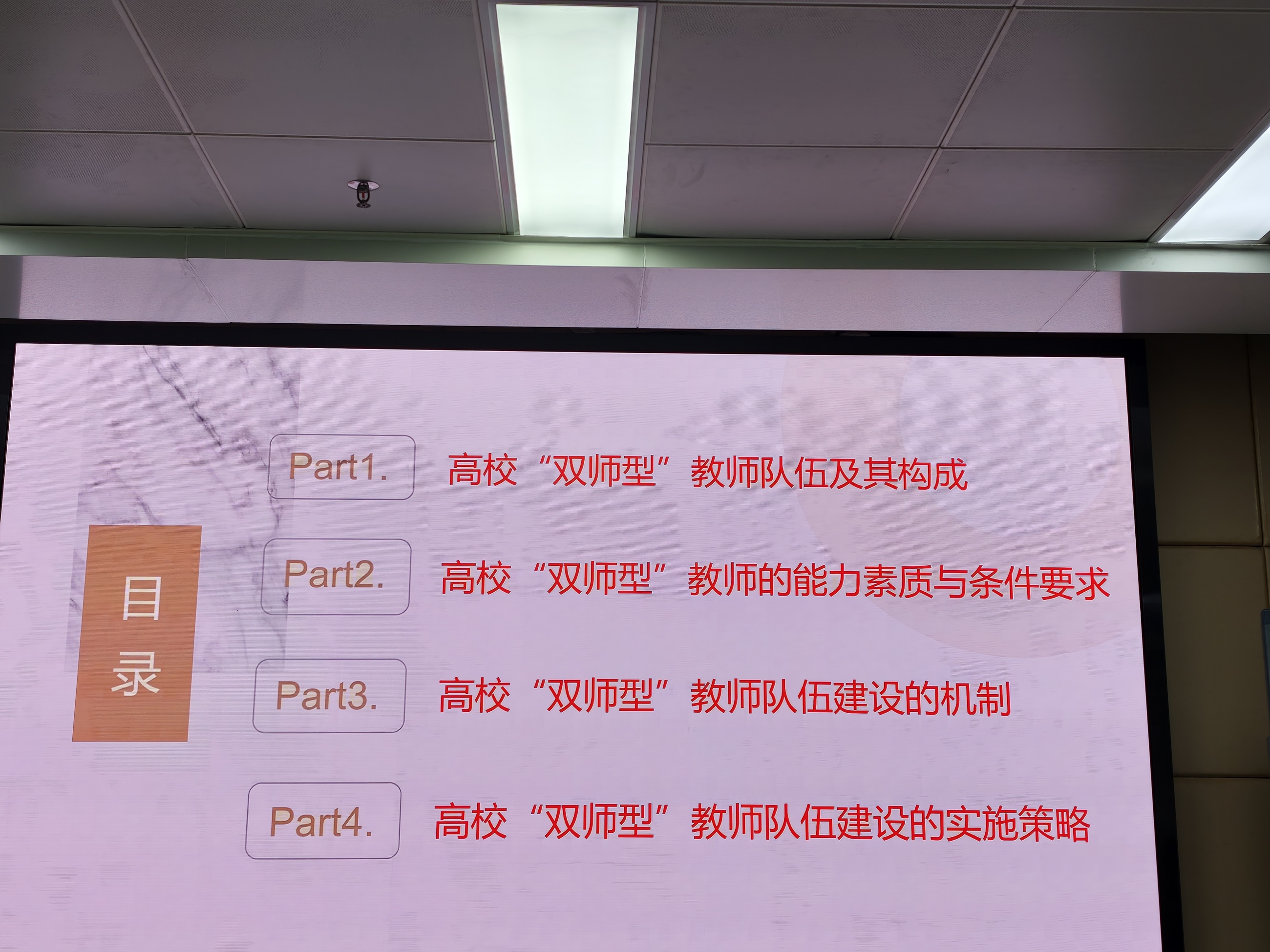 目录

Part1. 高校“双师型”教师队伍及其构成

Part2. 高校“双师型”教师的能力素质与条件要求

Part3. 高校“双师型”教师队伍建设的机制

Part4. 高校“双师型”教师队伍建设的实施策略